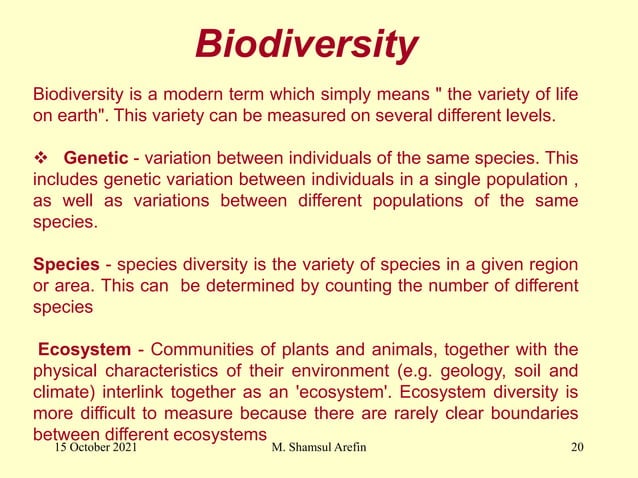 Biodiversity

Biodiversity is a modern term which simply means " the variety of life on earth". This variety can be measured on several different levels.

❖ Genetic - variation between individuals of the same species. This includes genetic variation between individuals in a single population , as well as variations between different populations of the same species.

Species - species diversity is the variety of species in a given region or area. This can be determined by counting the number of different species

Ecosystem - Communities of plants and animals, together with the physical characteristics of their environment (e.g. geology, soil and climate) interlink together as an 'ecosystem'. Ecosystem diversity is more difficult to measure because there are rarely clear boundaries between different ecosystems

15 October 2021 M. Shamsul Arefin 20